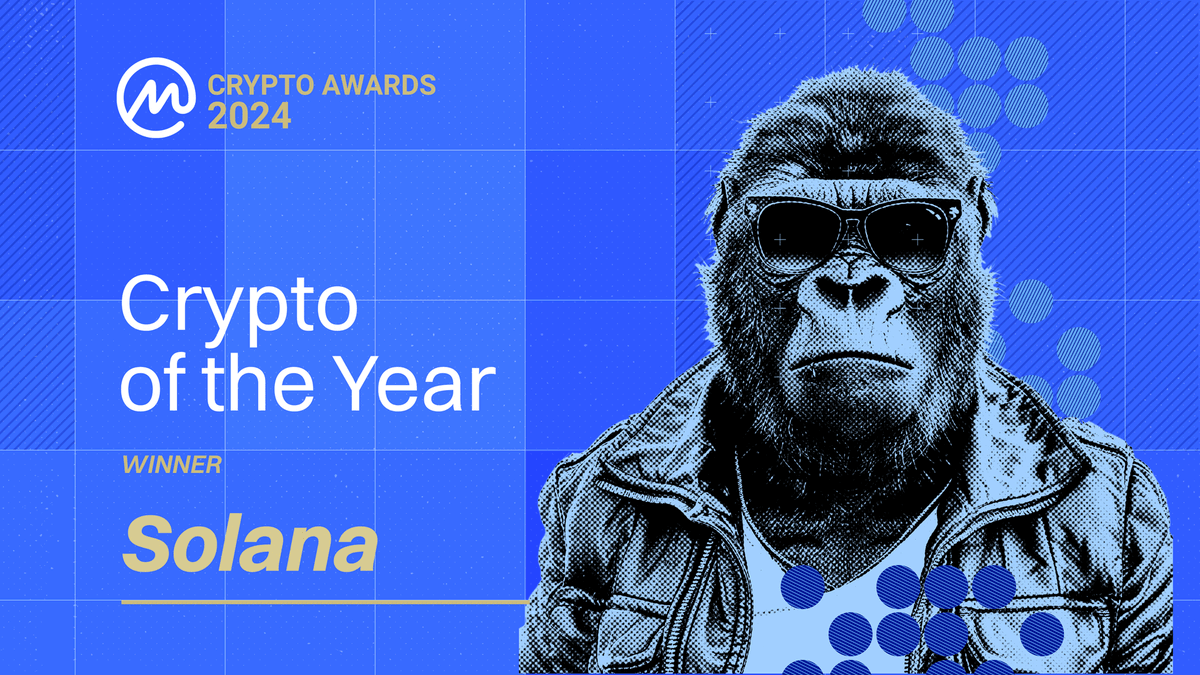 CRYPTO AWARDS 2024

Crypto of the Year

WINNER

Solana